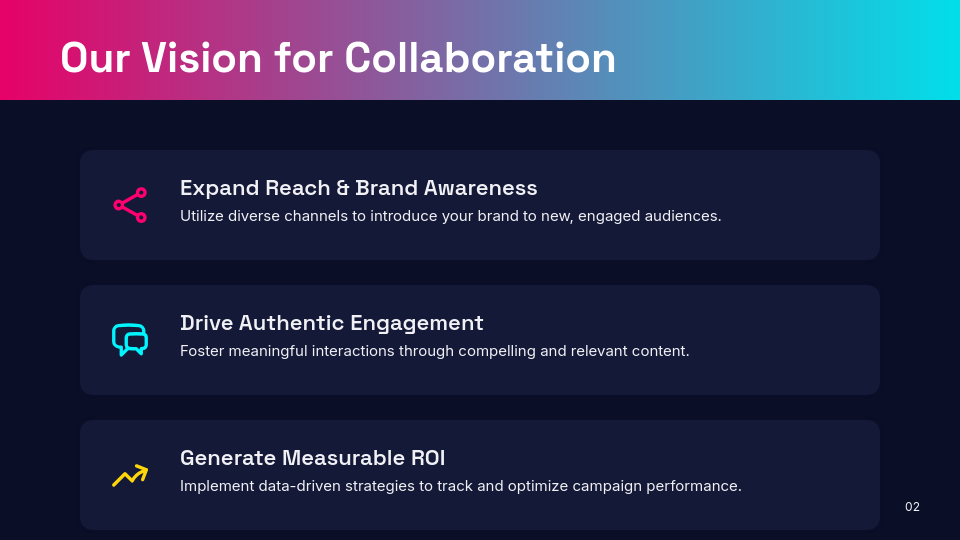 Our Vision for Collaboration

Expand Reach & Brand Awareness
Utilize diverse channels to introduce your brand to new, engaged audiences.

Drive Authentic Engagement
Foster meaningful interactions through compelling and relevant content.

Generate Measurable ROI
Implement data-driven strategies to track and optimize campaign performance.

02